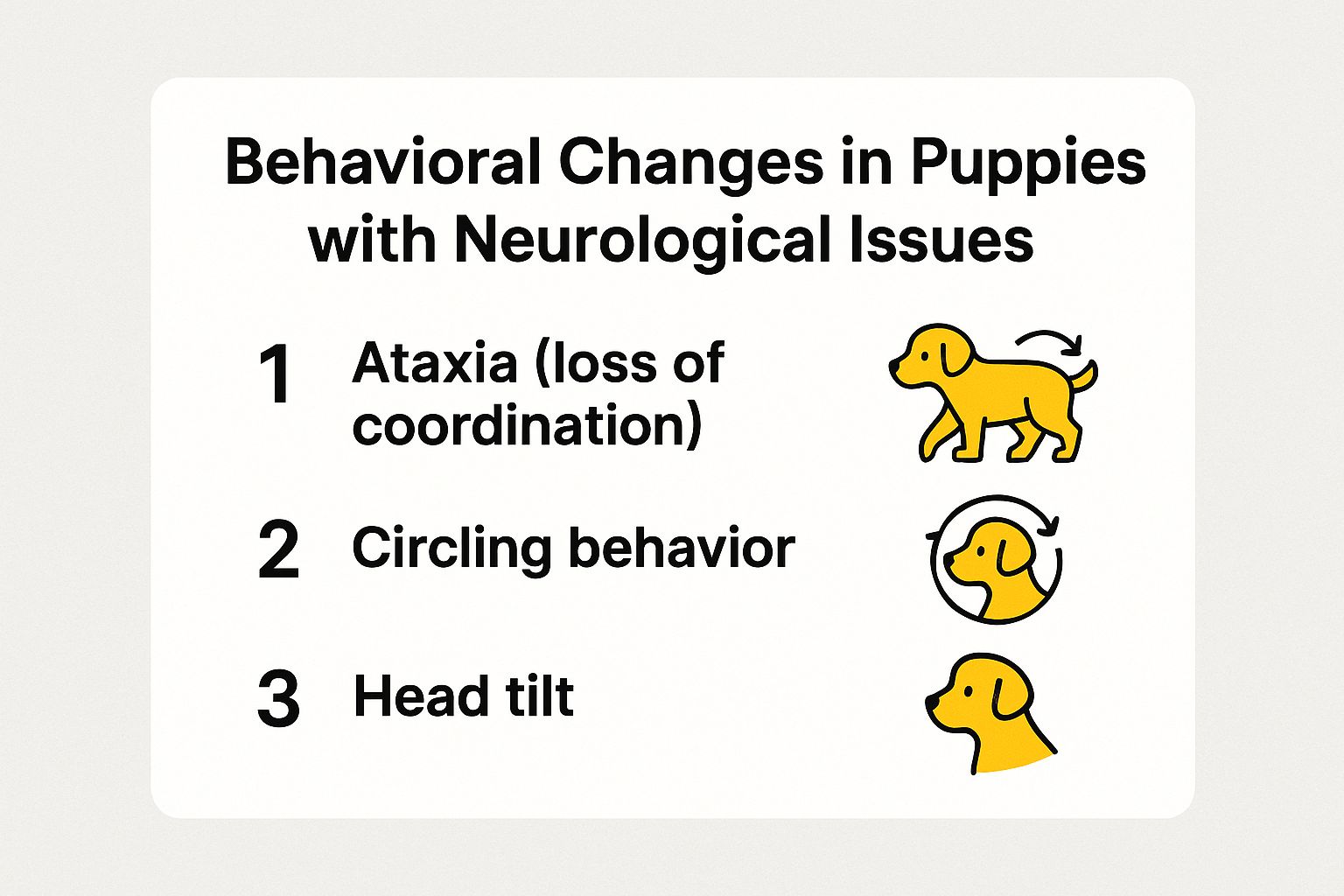 Behavioral Changes in Puppies with Neurological Issues

1 Ataxia (loss of coordination)

2 Circling behavior

3 Head tilt